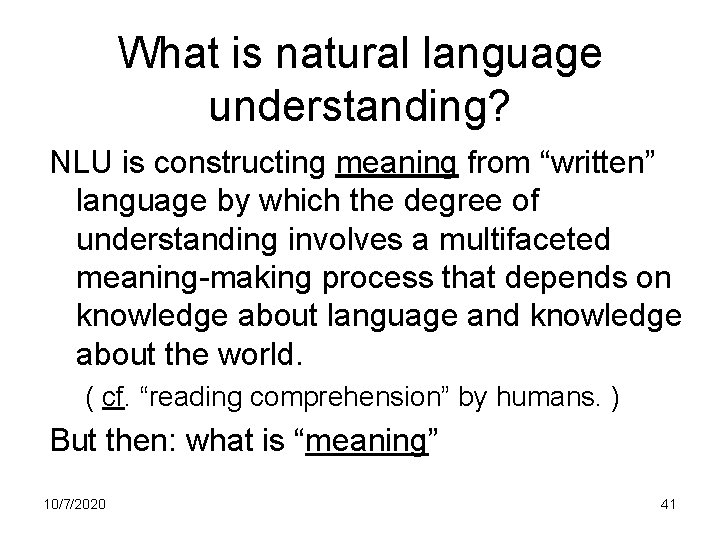 What is natural language understanding?

NLU is constructing meaning from “written” language by which the degree of understanding involves a multifaceted meaning-making process that depends on knowledge about language and knowledge about the world.

( cf. “reading comprehension” by humans. )

But then: what is “meaning”

10/7/2020

41